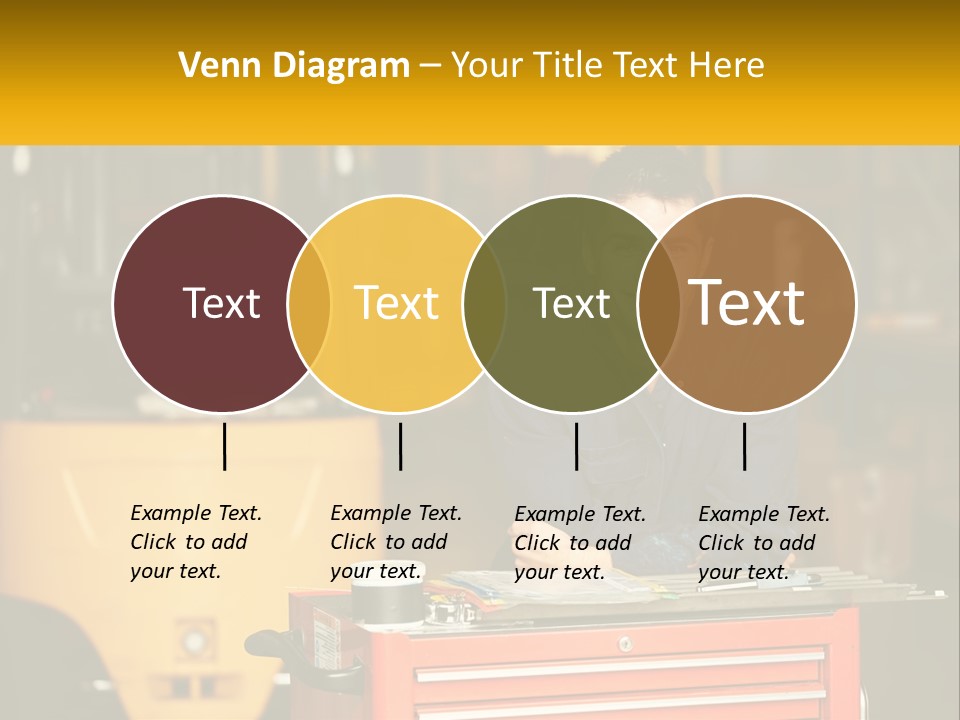 Venn Diagram – Your Title Text Here

Text

Text

Text

Text

Example Text. Click to add your text.

Example Text. Click to add your text.

Example Text. Click to add your text.

Example Text. Click to add your text.